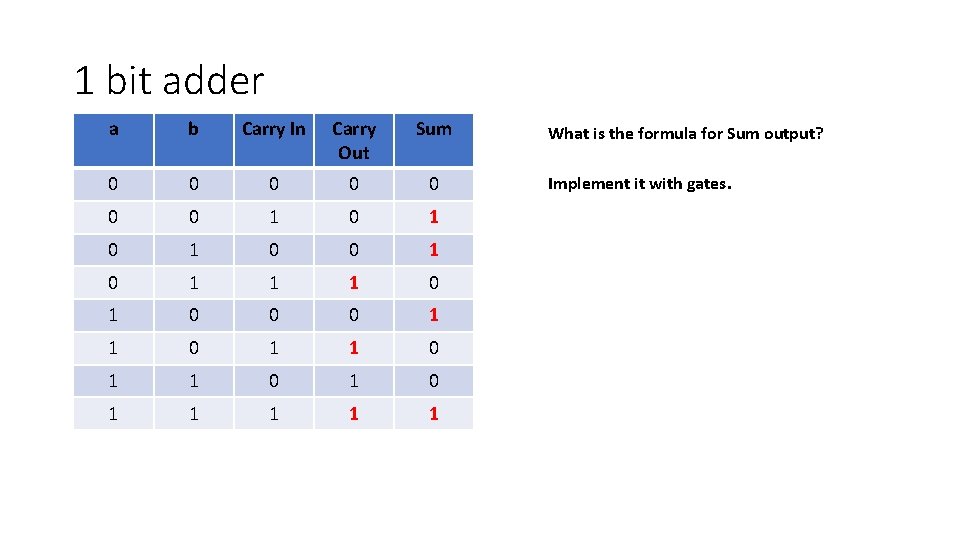 1 bit adder

| a | b | Carry In | Carry Out | Sum |
|---|---|---|---|---|
| 0 | 0 | 0 | 0 | 0 |
| 0 | 0 | 1 | 0 | 1 |
| 0 | 1 | 0 | 0 | 1 |
| 0 | 1 | 1 | 1 | 0 |
| 1 | 0 | 0 | 0 | 1 |
| 1 | 0 | 1 | 1 | 0 |
| 1 | 1 | 0 | 1 | 0 |
| 1 | 1 | 1 | 1 | 1 |

What is the formula for Sum output?

Implement it with gates.